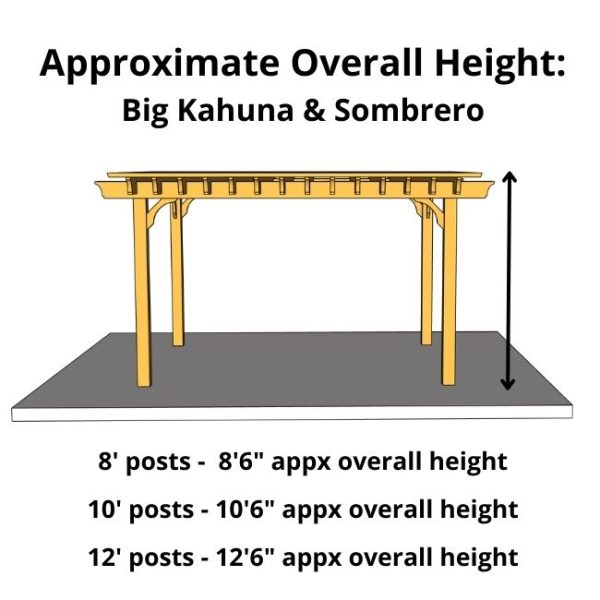 Approximate Overall Height:
Big Kahuna & Sombrero

8' posts - 8'6" appx overall height

10' posts - 10'6" appx overall height

12' posts - 12'6" appx overall height